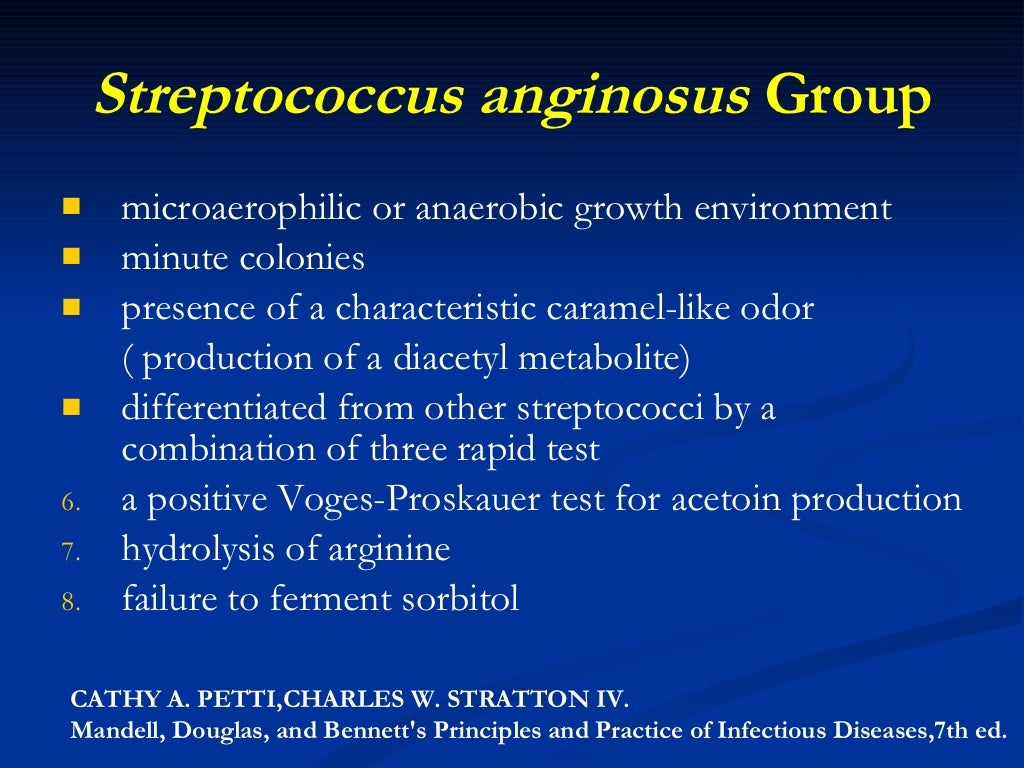 Streptococcus anginosus Group

- microaerophilic or anaerobic growth environment
- minute colonies
- presence of a characteristic caramel-like odor ( production of a diacetyl metabolite)
- differentiated from other streptococci by a combination of three rapid test

6. a positive Voges-Proskauer test for acetoin production
7. hydrolysis of arginine
8. failure to ferment sorbitol

CATHY A. PETTI,CHARLES W. STRATTON IV.
Mandell, Douglas, and Bennett's Principles and Practice of Infectious Diseases,7th ed.